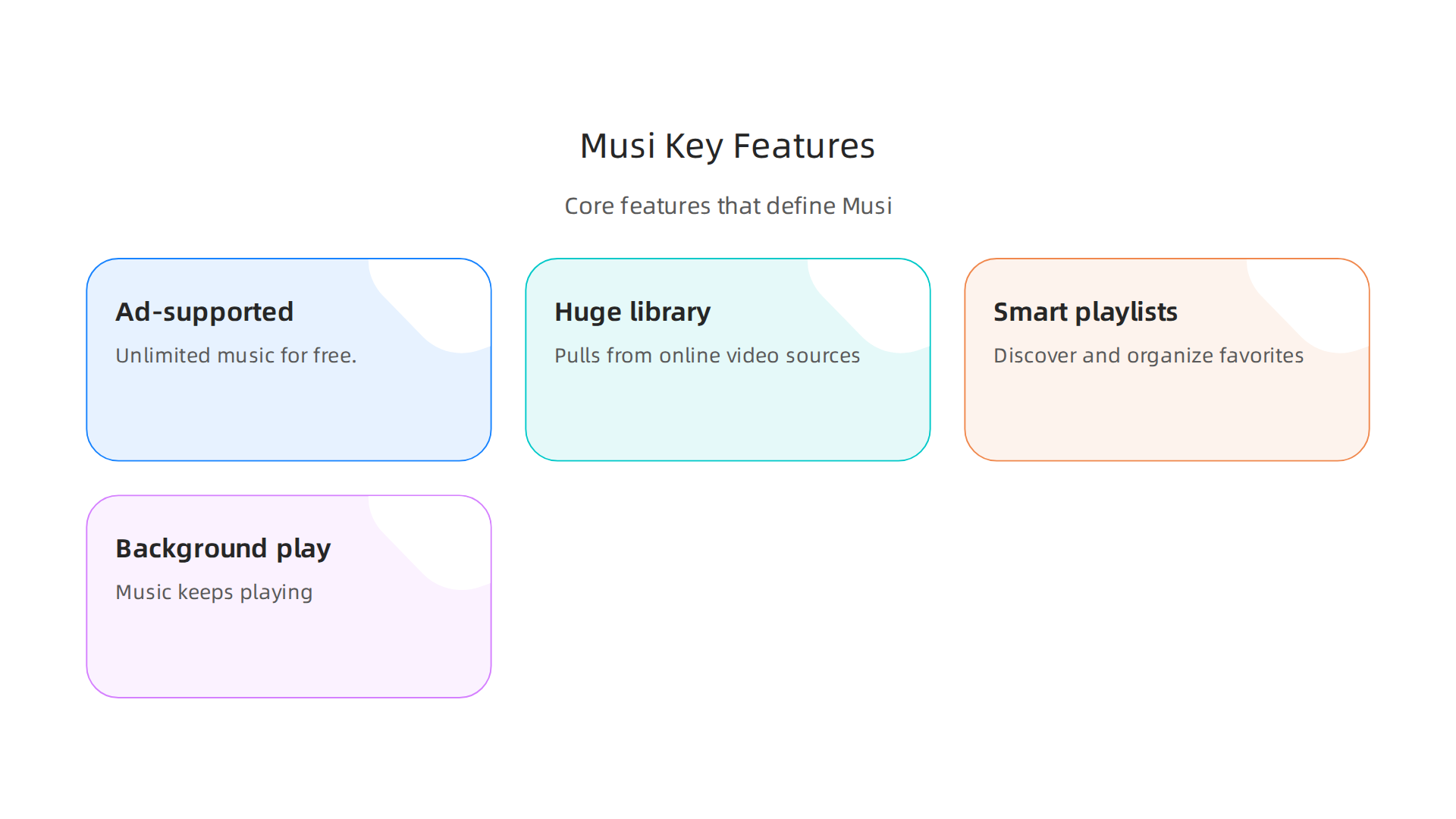 Musi Key Features

Core features that define Musi

Ad-supported

Unlimited music for free.

Huge library

Pulls from online video sources

Smart playlists

Discover and organize favorites

Background play

Music keeps playing